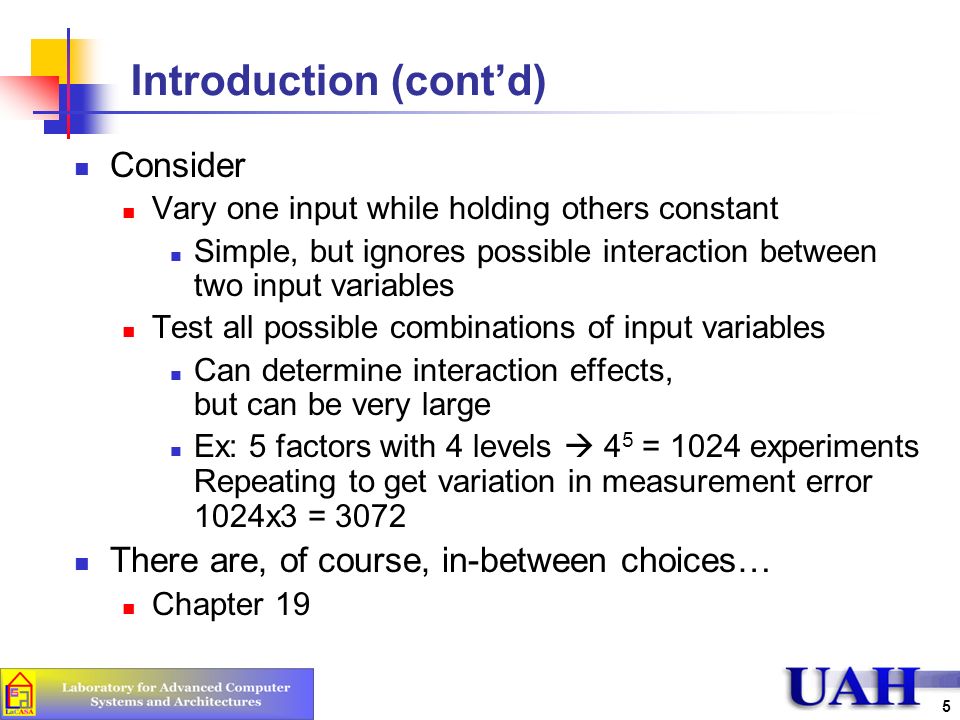 Introduction (cont'd)

Consider

Vary one input while holding others constant

Simple, but ignores possible interaction between two input variables

Test all possible combinations of input variables

Can determine interaction effects, but can be very large

Ex: 5 factors with 4 levels → $4^5$ = 1024 experiments Repeating to get variation in measurement error 1024x3 = 3072

There are, of course, in-between choices…

Chapter 19

LaCASA

Laboratory for Advanced Computer Systems and Architectures

UAH

5